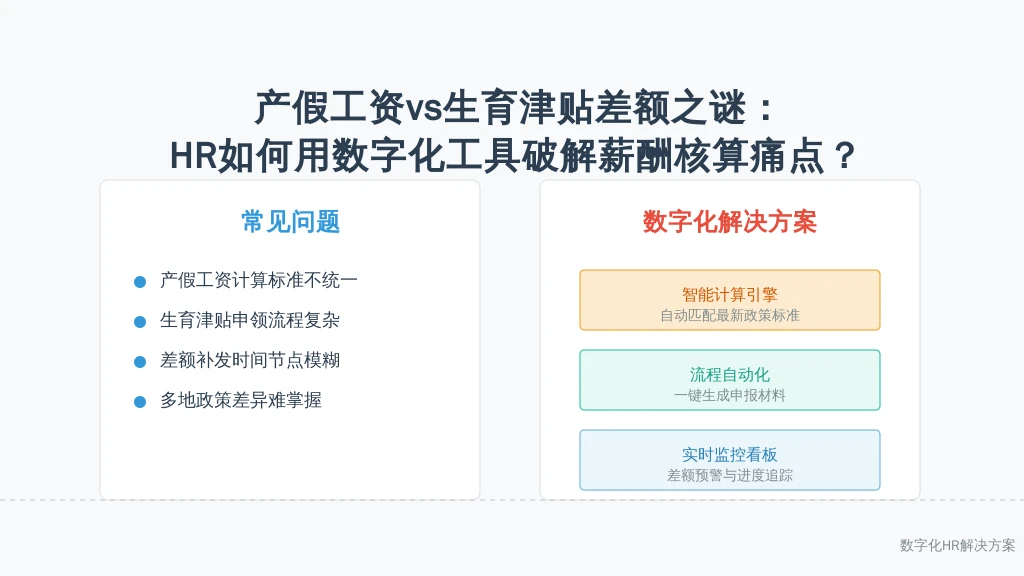 产假工资vs生育津贴差额之谜：
HR如何用数字化工具破解薪酬核算痛点？

常见问题

产假工资计算标准不统一
生育津贴申领流程复杂
差额补发时间节点模糊
多地政策差异难掌握

数字化解决方案

智能计算引擎
自动匹配最新政策标准

流程自动化
一键生成申报材料

实时监控看板
差额预警与进度追踪

数字化HR解决方案